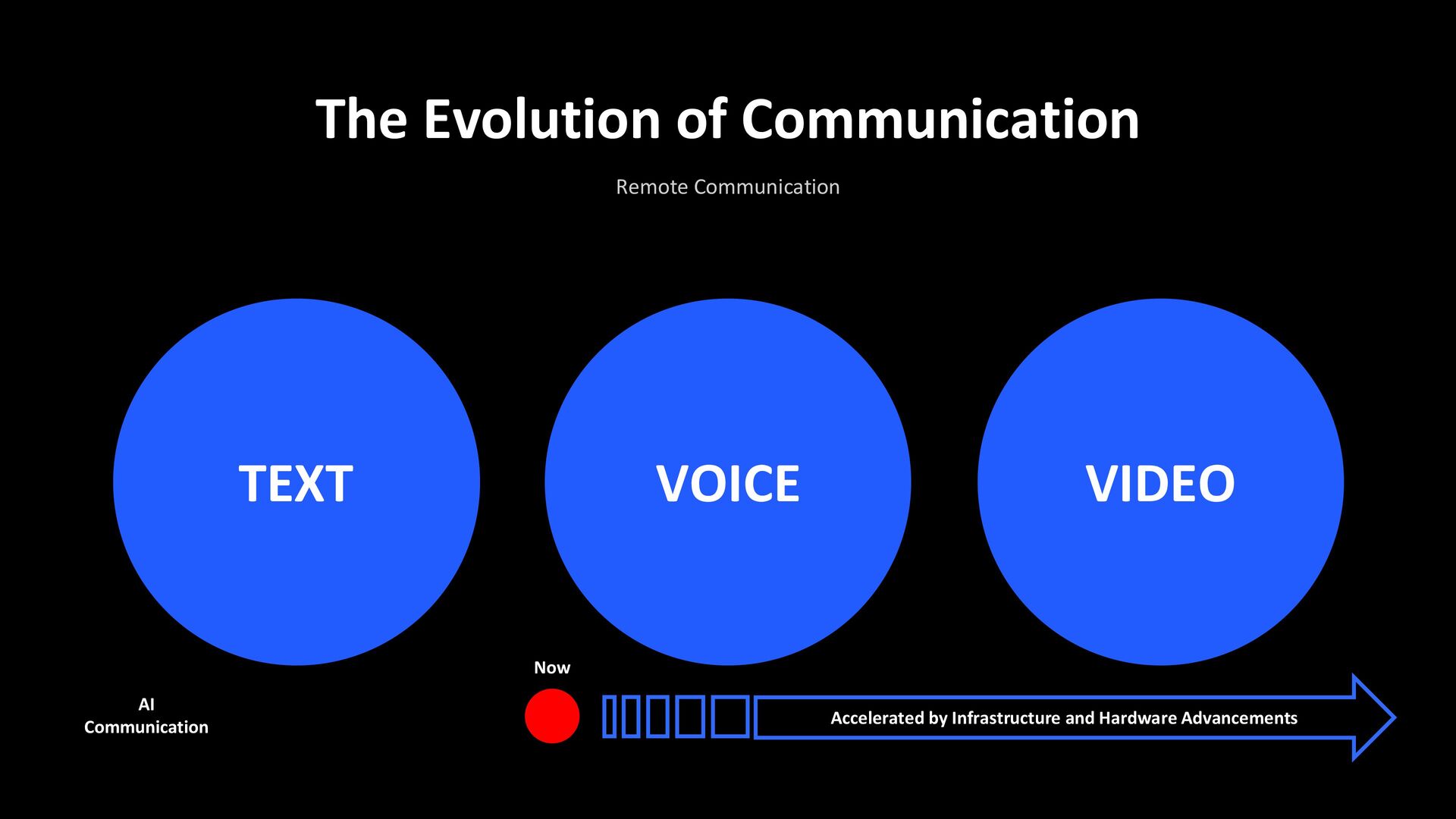 The Evolution of Communication

Remote Communication

TEXT

VOICE

VIDEO

Now

AI Communication

Accelerated by Infrastructure and Hardware Advancements